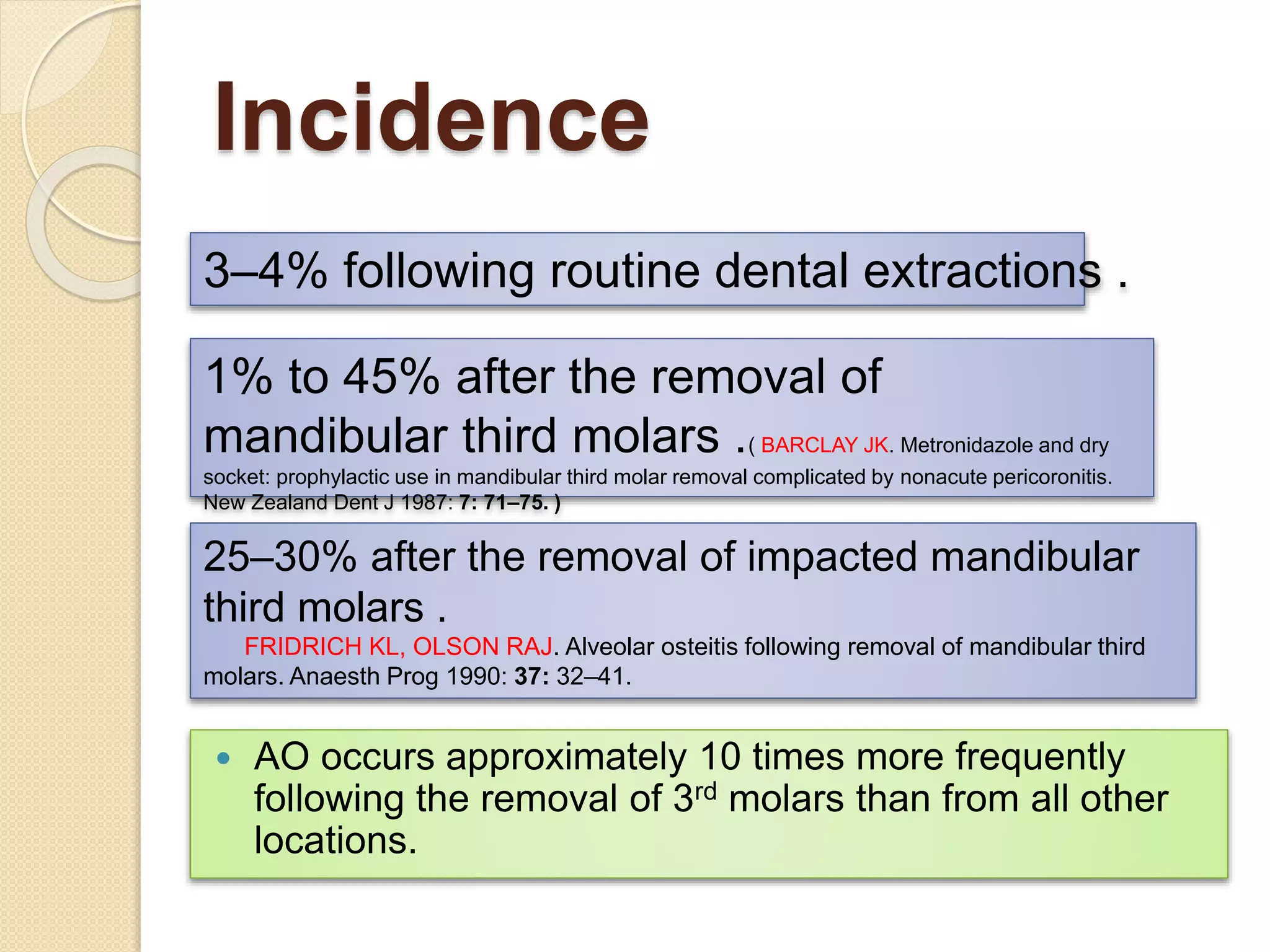 Incidence

3–4% following routine dental extractions .

1% to 45% after the removal of mandibular third molars .( BARCLAY JK. Metronidazole and dry socket: prophylactic use in mandibular third molar removal complicated by nonacute pericoronitis. New Zealand Dent J 1987: 7: 71–75. )

25–30% after the removal of impacted mandibular third molars .

FRIDRICH KL, OLSON RAJ. Alveolar osteitis following removal of mandibular third molars. Anaesth Prog 1990: 37: 32–41.

• AO occurs approximately 10 times more frequently following the removal of 3$^{rd}$ molars than from all other locations.